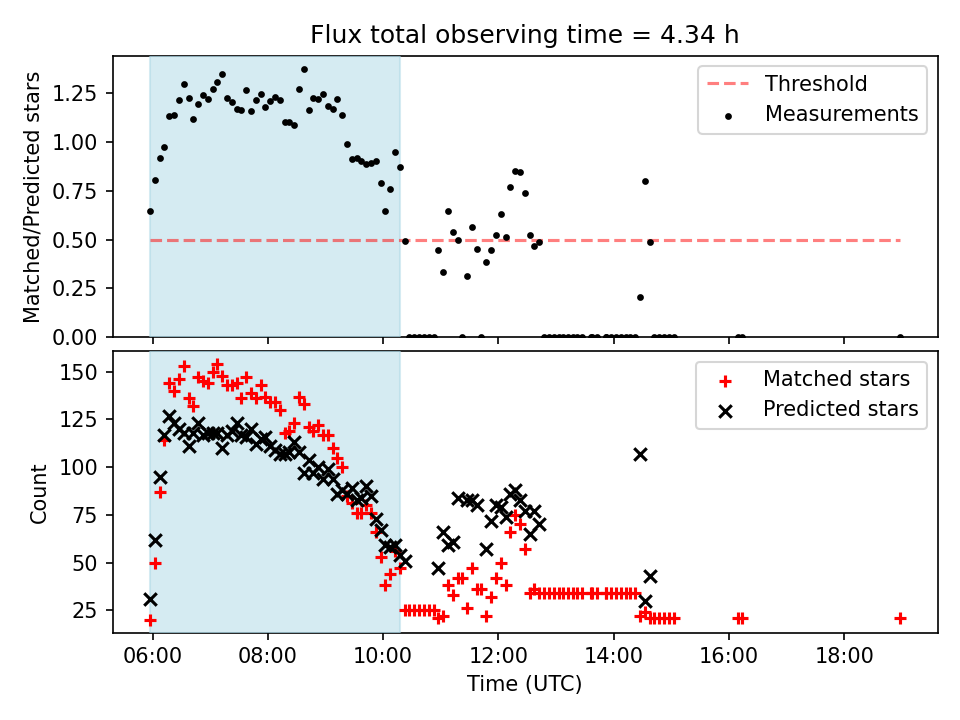 Flux total observing time = 4.34 h

Matched/Predicted stars

1.25
1.00
0.75
0.50
0.25
0.00

Threshold
Measurements

Count

150
125
100
75
50
25

Matched stars
Predicted stars

06:00
08:00
10:00
12:00
14:00
16:00
18:00

Time (UTC)